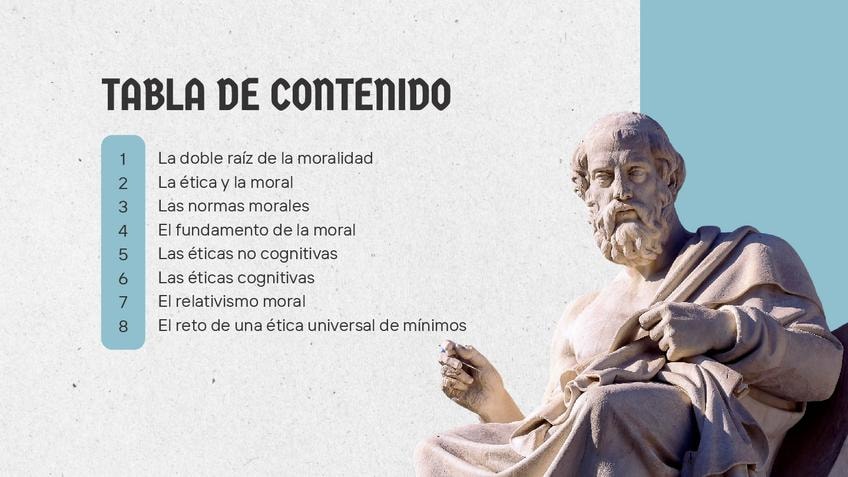 TABLA DE CONTENIDO

1 La doble raíz de la moralidad
2 La ética y la moral
3 Las normas morales
4 El fundamento de la moral
5 Las éticas no cognitivas
6 Las éticas cognitivas
7 El relativismo moral
8 El reto de una ética universal de mínimos